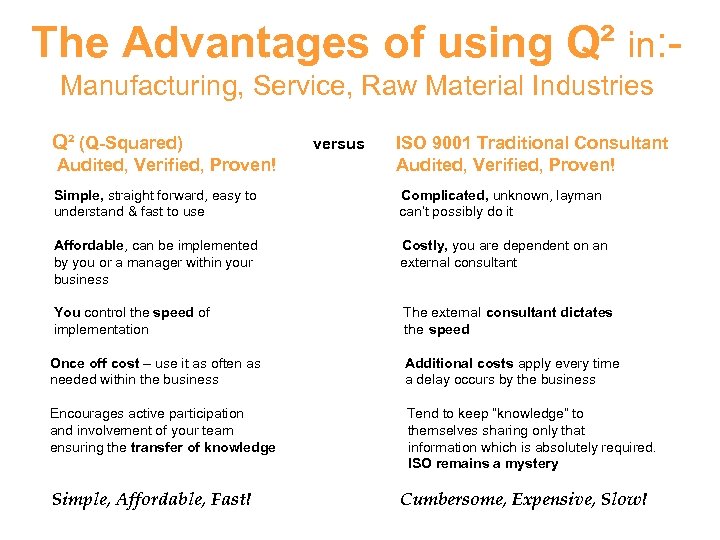 The Advantages of using Q² in:-
Manufacturing, Service, Raw Material Industries

Q² (Q-Squared)
Audited, Verified, Proven!

Simple, straight forward, easy to understand & fast to use

Affordable, can be implemented by you or a manager within your business

You control the speed of implementation

Once off cost – use it as often as needed within the business

Encourages active participation and involvement of your team ensuring the transfer of knowledge

Simple, Affordable, Fast!

versus

ISO 9001 Traditional Consultant
Audited, Verified, Proven!

Complicated, unknown, layman can't possibly do it

Costly, you are dependent on an external consultant

The external consultant dictates the speed

Additional costs apply every time a delay occurs by the business

Tend to keep "knowledge" to themselves sharing only that information which is absolutely required. ISO remains a mystery

Cumbersome, Expensive, Slow!